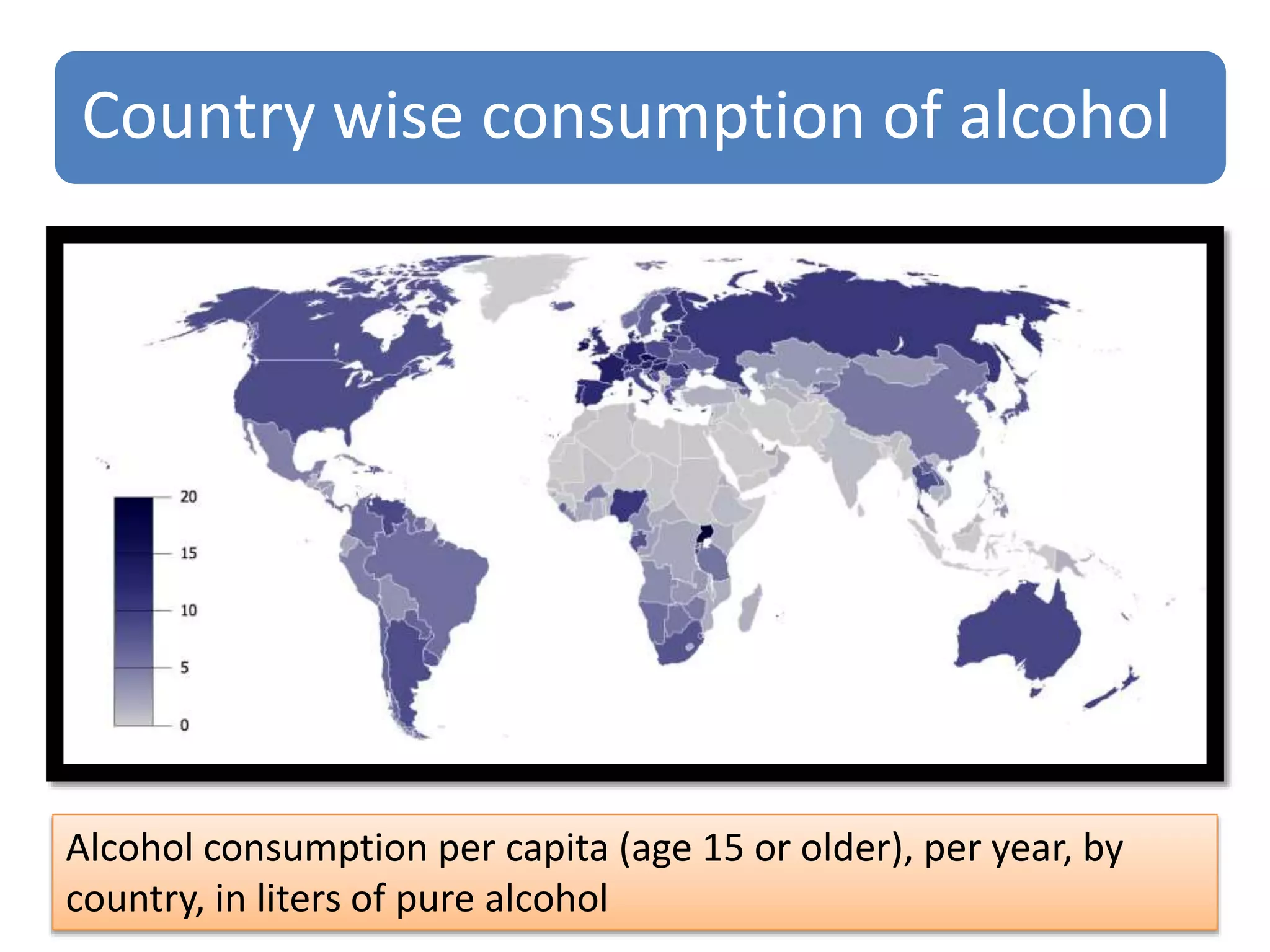 Country wise consumption of alcohol

20
15
10
5
0

Alcohol consumption per capita (age 15 or older), per year, by country, in liters of pure alcohol